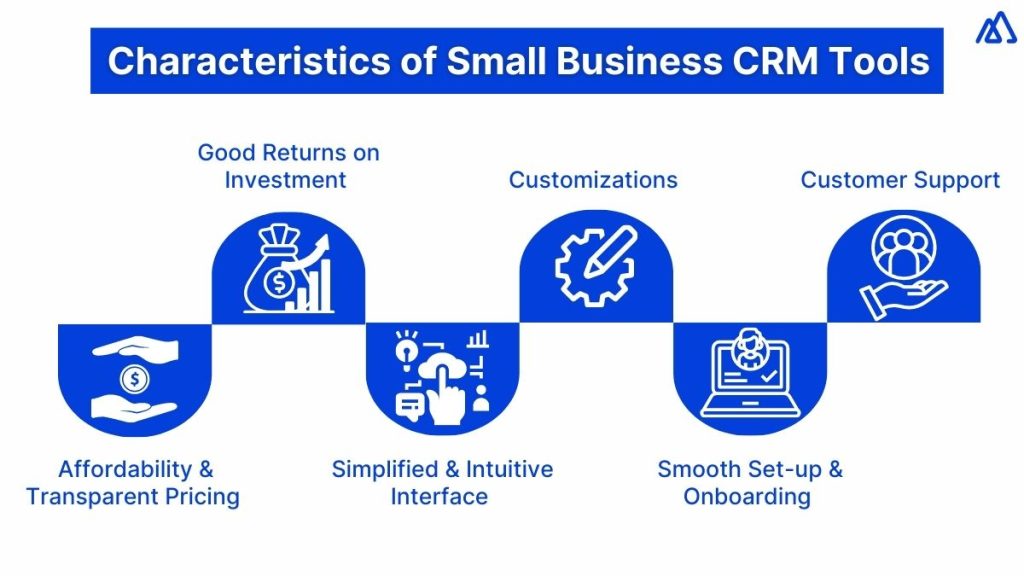 Characteristics of Small Business CRM Tools

Good Returns on Investment

Customizations

Customer Support

Affordability & Transparent Pricing

Simplified & Intuitive Interface

Smooth Set-up & Onboarding